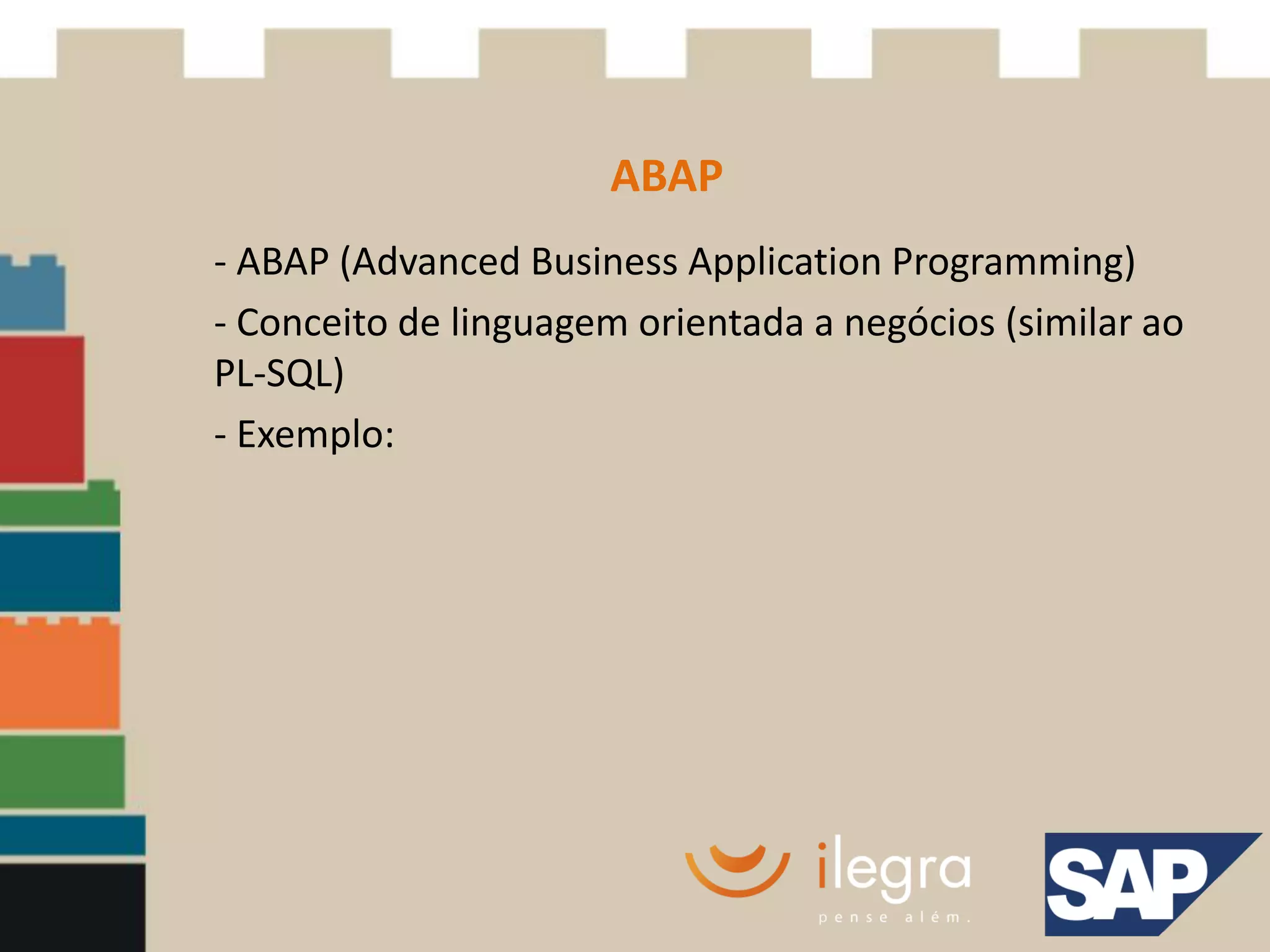 ABAP

- ABAP (Advanced Business Application Programming)

- Conceito de linguagem orientada a negócios (similar ao PL-SQL)

- Exemplo:

ilegra
pense além.

SAP